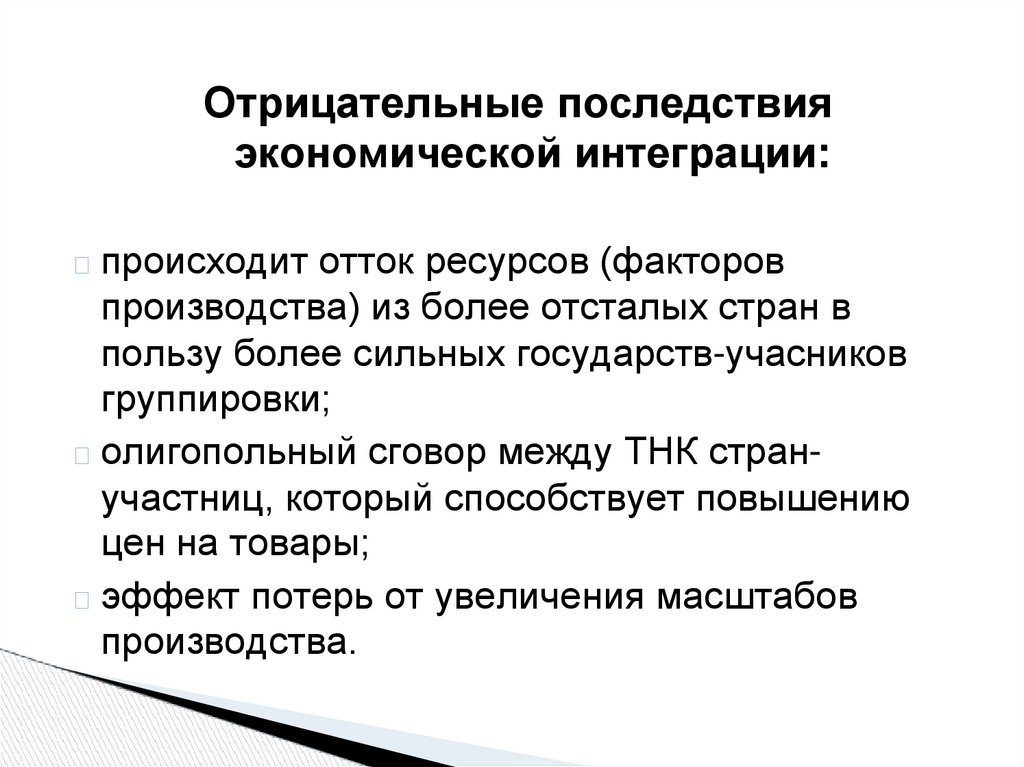 Отрицательные последствия экономической интеграции:

происходит отток ресурсов (факторов производства) из более отсталых стран в пользу более сильных государств-учасников группировки;

олигопольный сговор между ТНК стран-участниц, который способствует повышению цен на товары;

эффект потерь от увеличения масштабов производства.